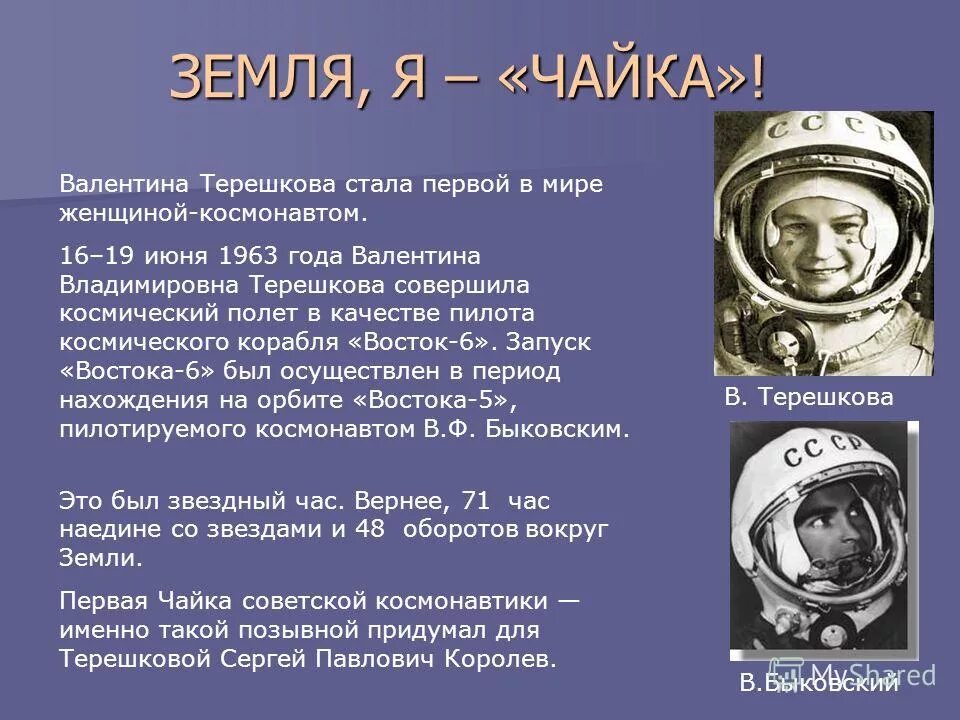 ЗЕМЛЯ, Я – «ЧАЙКА»!

Валентина Терешкова стала первой в мире женщиной-космонавтом.

16–19 июня 1963 года Валентина Владимировна Терешкова совершила космический полет в качестве пилота космического корабля «Восток-6». Запуск «Востока-6» был осуществлен в период нахождения на орбите «Востока-5», пилотируемого космонавтом В.Ф. Быковским.

Это был звездный час. Вернее, 71 час наедине со звездами и 48 оборотов вокруг Земли.

Первая Чайка советской космонавтики — именно такой позывной придумал для Терешковой Сергей Павлович Королев.

СССР

В. Терешкова

СССР

В.Быковский

MyShared